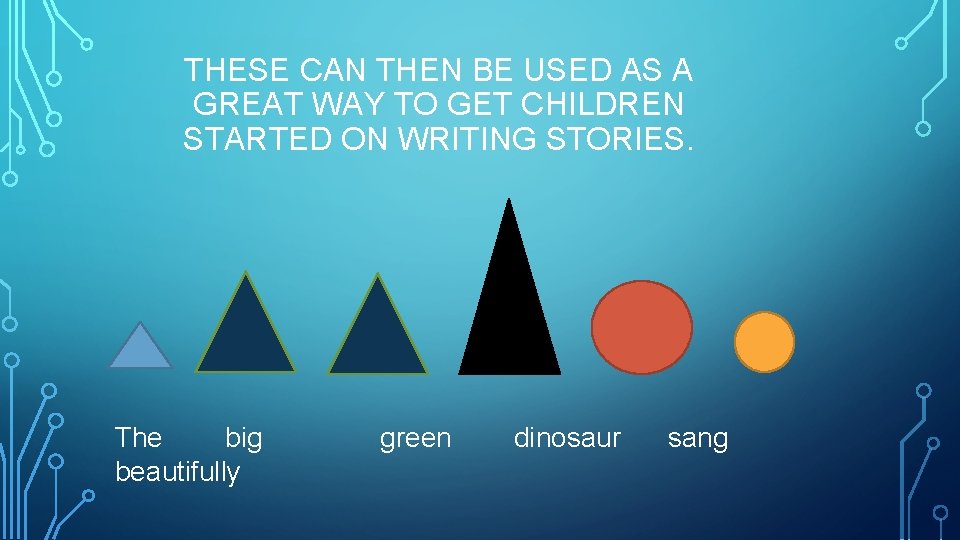 THESE CAN THEN BE USED AS A GREAT WAY TO GET CHILDREN STARTED ON WRITING STORIES.

The big green dinosaur sang beautifully